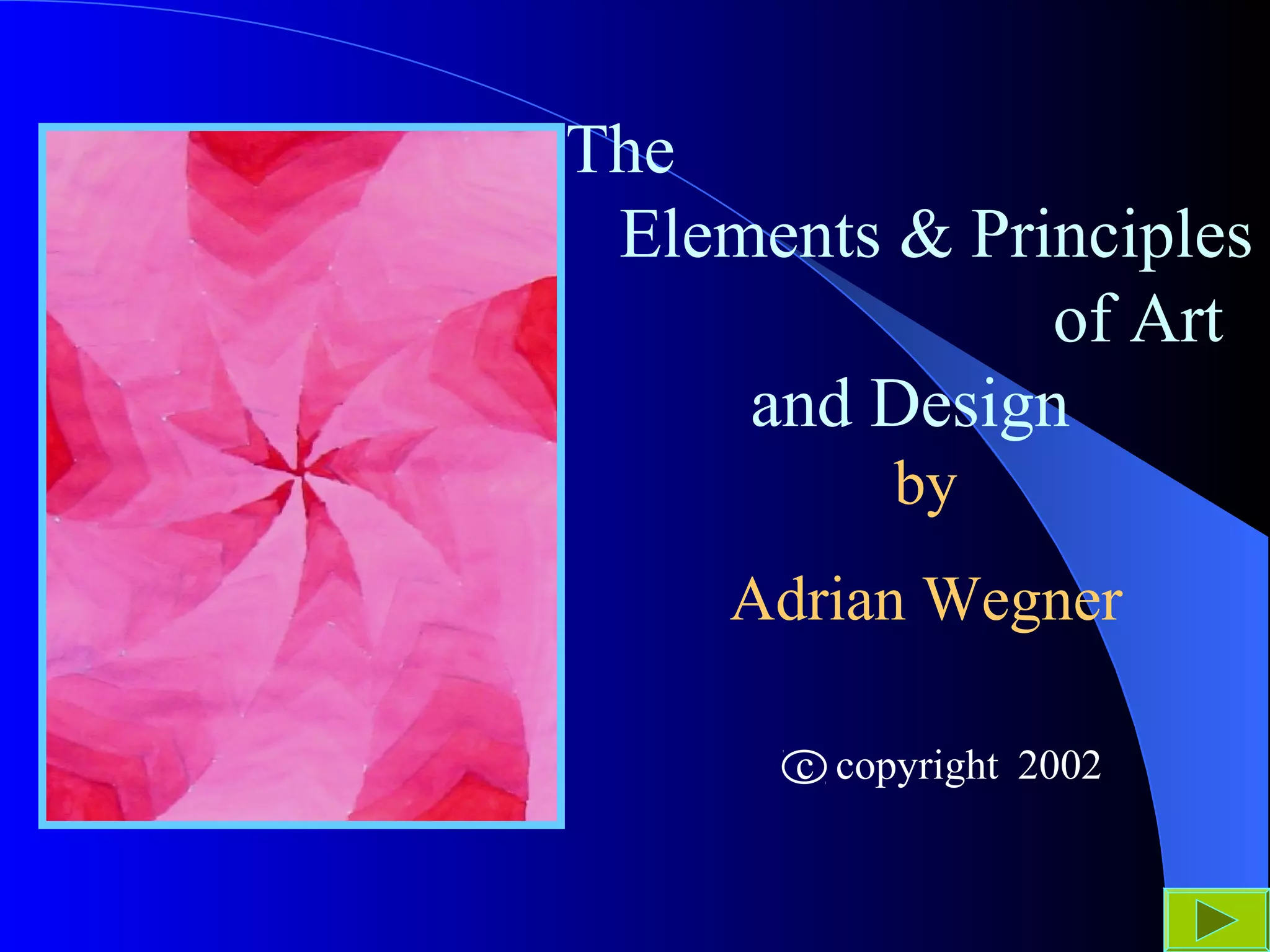 The Elements & Principles of Art and Design

by

Adrian Wegner

© copyright 2002